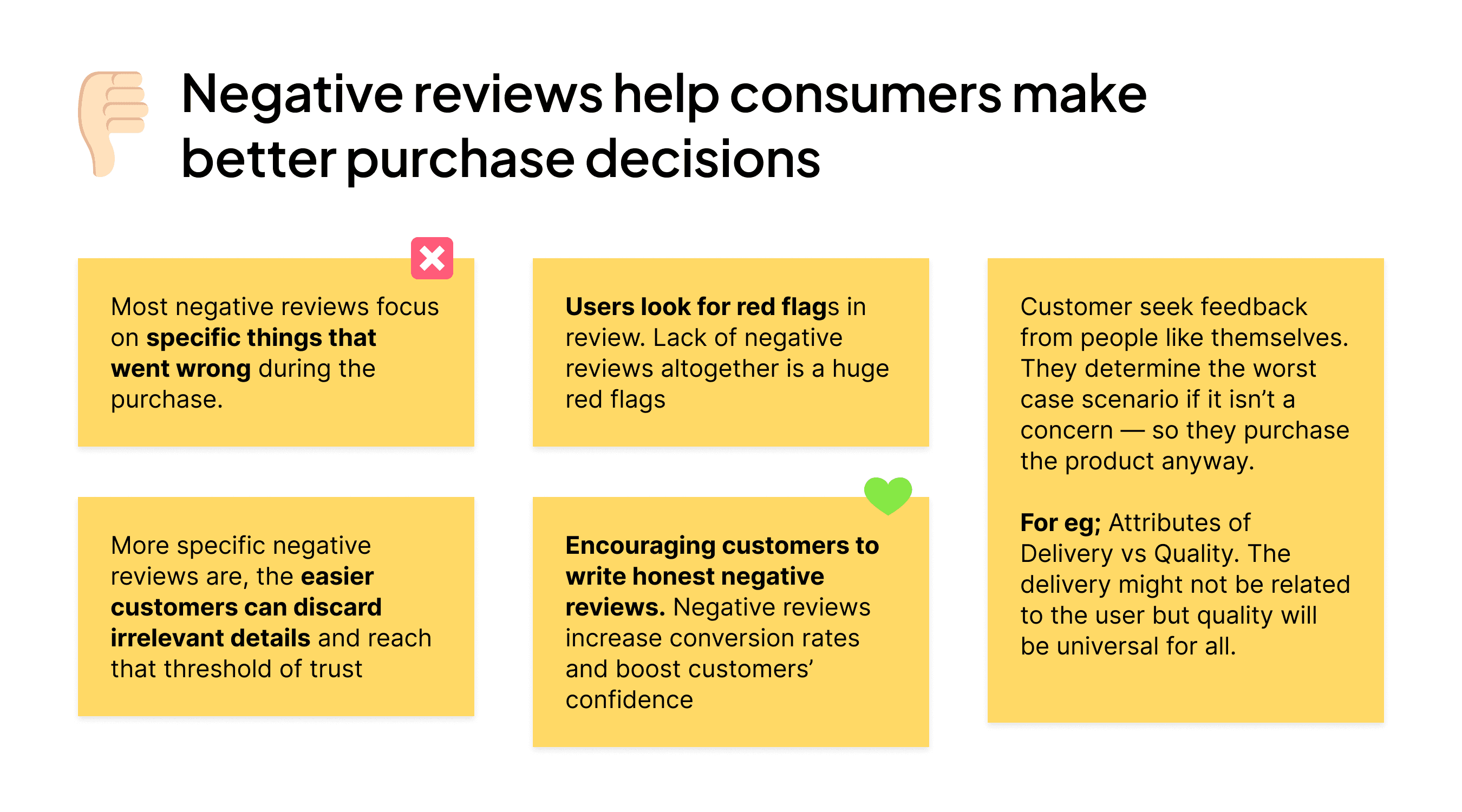 Negative reviews help consumers make better purchase decisions

Most negative reviews focus on specific things that went wrong during the purchase.

More specific negative reviews are, the easier customers can discard irrelevant details and reach that threshold of trust

Users look for red flags in review. Lack of negative reviews altogether is a huge red flags

Encouraging customers to write honest negative reviews. Negative reviews increase conversion rates and boost customers' confidence

Customer seek feedback from people like themselves. They determine the worst case scenario if it isn't a concern — so they purchase the product anyway.

For eg; Attributes of Delivery vs Quality. The delivery might not be related to the user but quality will be universal for all.